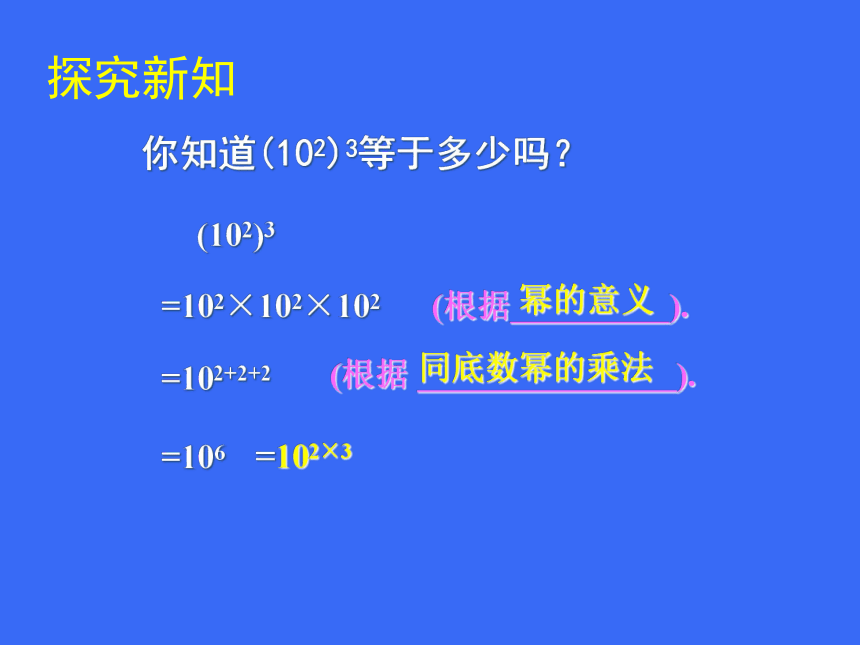 探究新知

你知道$(10^2)^3$等于多少吗？

$(10^2)^3$

$=10^2\times10^2\times10^2$ （根据 幂的意义 ）.

$=10^{2+2+2}$ （根据 同底数幂的乘法 ）.

$=10^6$ $=10^{2\times3}$